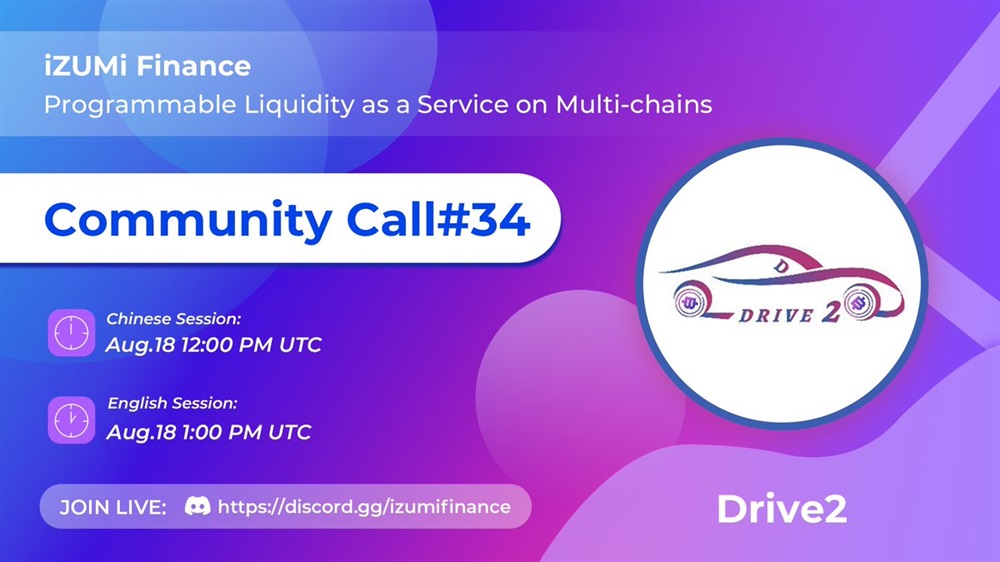 iZUMi Finance
Programmable Liquidity as a Service on Multi-chains

Community Call#34

Chinese Session:
Aug.18 12:00 PM UTC

English Session:
Aug.18 1:00 PM UTC

JOIN LIVE: https://discord.gg/izumifinance

D
DRIVE 2

Drive2